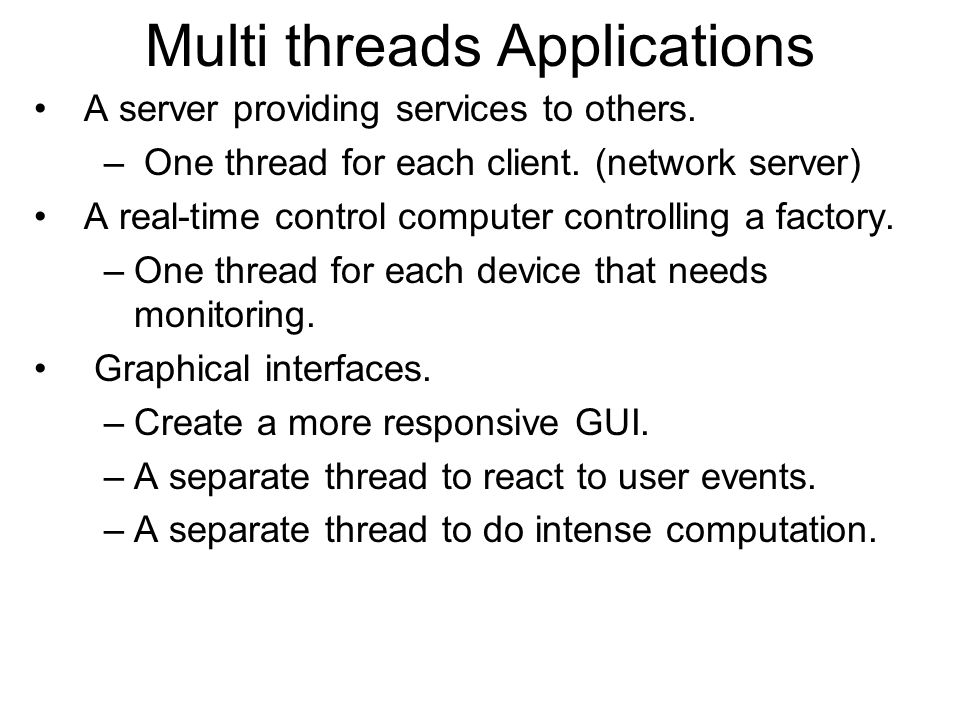 Multi threads Applications

• A server providing services to others.
  – One thread for each client. (network server)
• A real-time control computer controlling a factory.
  – One thread for each device that needs monitoring.
• Graphical interfaces.
  – Create a more responsive GUI.
  – A separate thread to react to user events.
  – A separate thread to do intense computation.